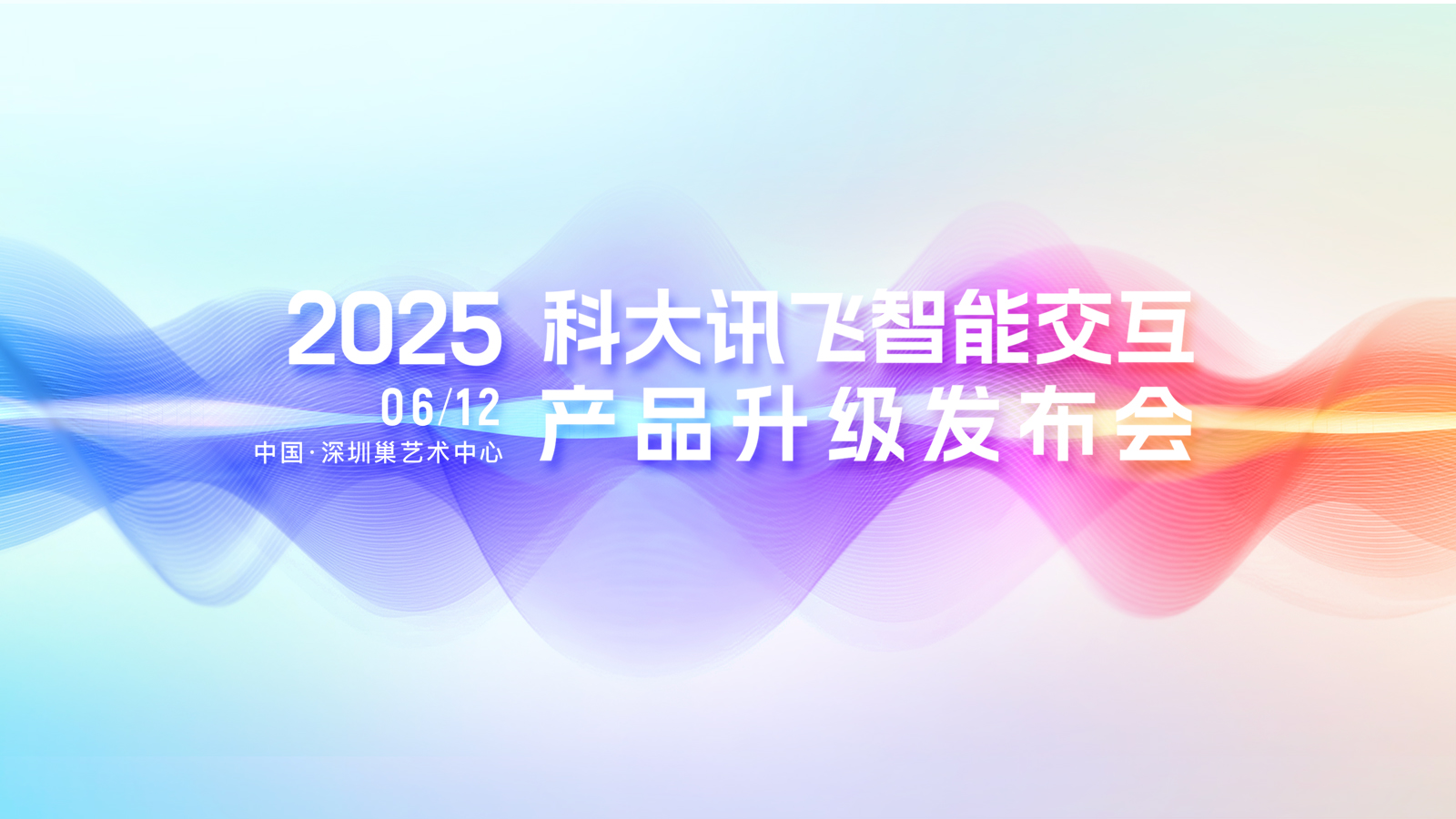 2025 科大讯飞智能交互
06/12
中国·深圳巢艺术中心
产品升级发布会